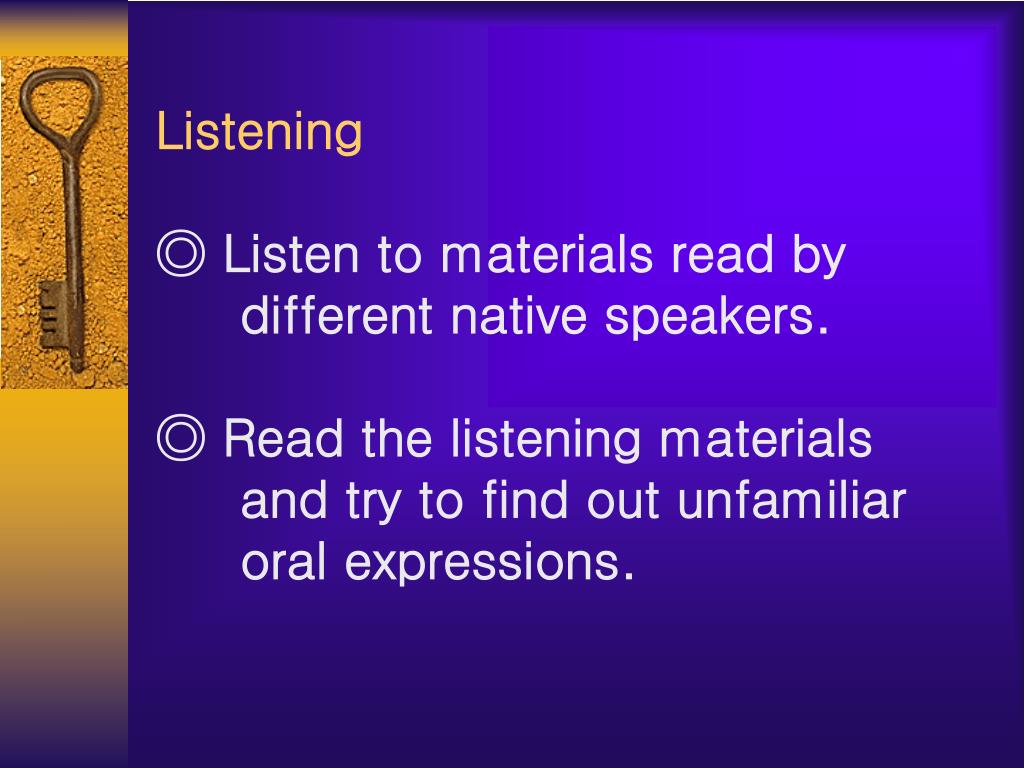 Listening

◎ Listen to materials read by different native speakers.

◎ Read the listening materials and try to find out unfamiliar oral expressions.